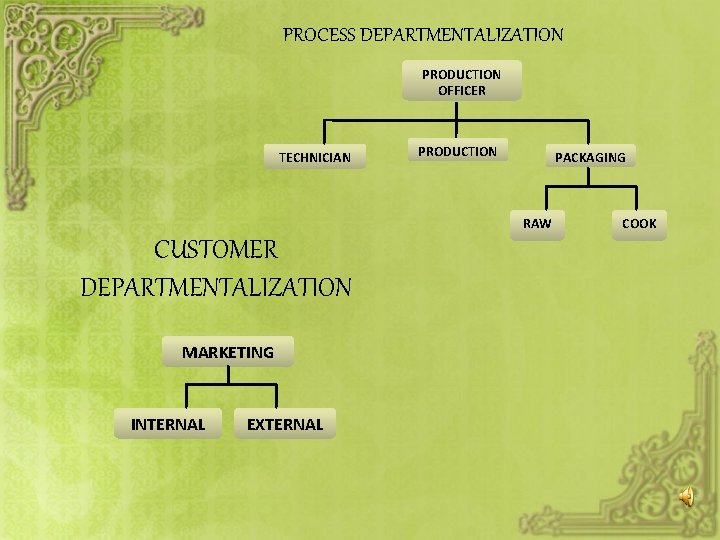 PROCESS DEPARTMENTALIZATION

PRODUCTION OFFICER

TECHNICIAN

PRODUCTION

PACKAGING

RAW

COOK

CUSTOMER DEPARTMENTALIZATION

MARKETING

INTERNAL

EXTERNAL